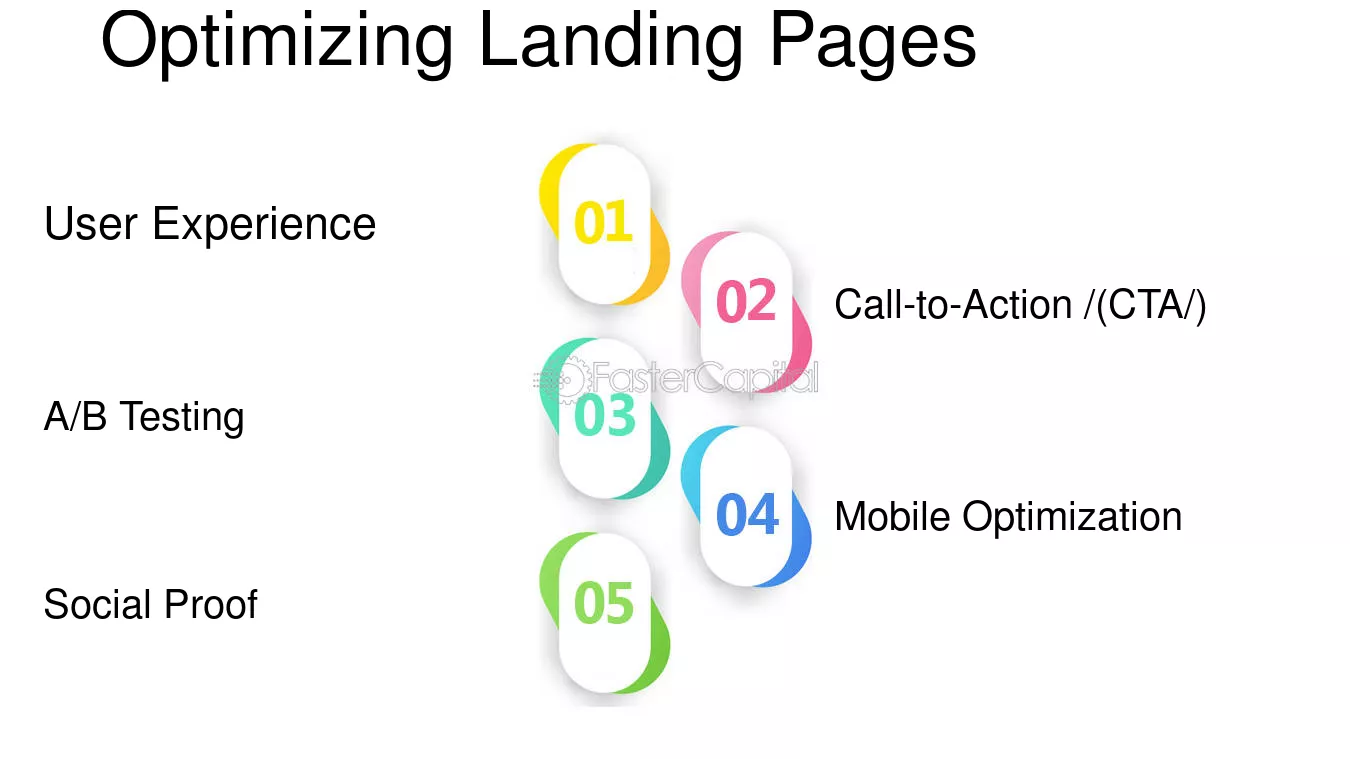 Optimizing Landing Pages

User Experience

01

02

Call-to-Action /(CTA/)

A/B Testing

03

04

Mobile Optimization

Social Proof

05

FasterCapital